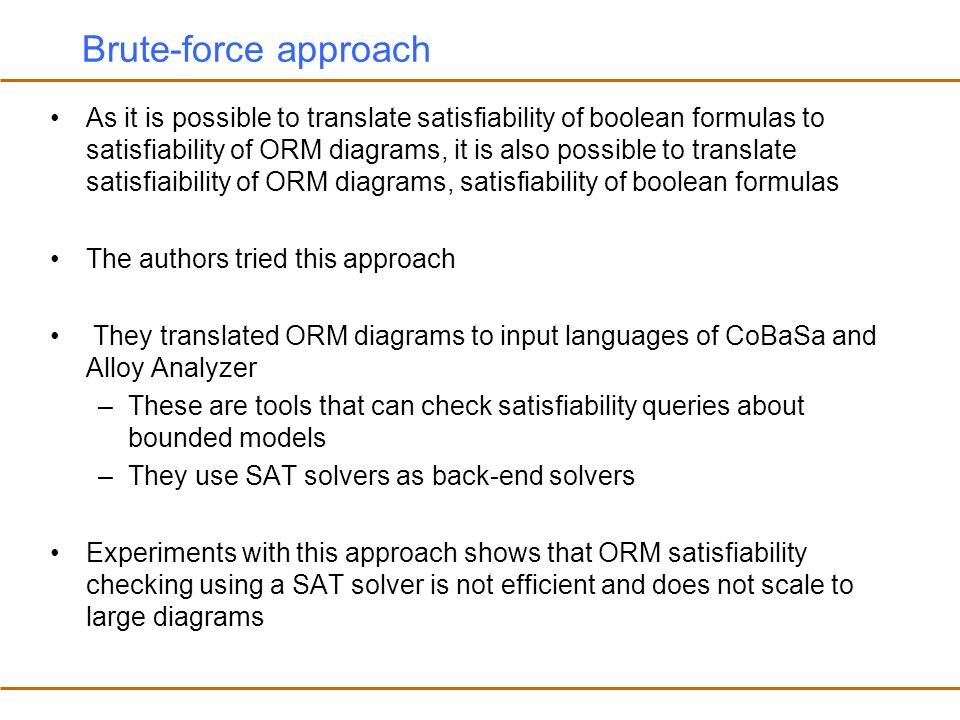 Brute-force approach

• As it is possible to translate satisfiability of boolean formulas to satisfiability of ORM diagrams, it is also possible to translate satisfiaibility of ORM diagrams, satisfiability of boolean formulas

• The authors tried this approach

• They translated ORM diagrams to input languages of CoBaSa and Alloy Analyzer
– These are tools that can check satisfiability queries about bounded models
– They use SAT solvers as back-end solvers

• Experiments with this approach shows that ORM satisfiability checking using a SAT solver is not efficient and does not scale to large diagrams